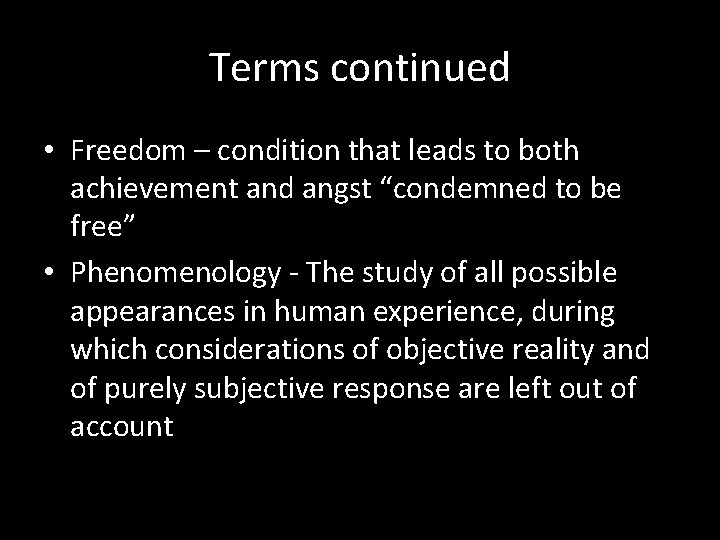 Terms continued

• Freedom – condition that leads to both achievement and angst “condemned to be free”

• Phenomenology - The study of all possible appearances in human experience, during which considerations of objective reality and of purely subjective response are left out of account